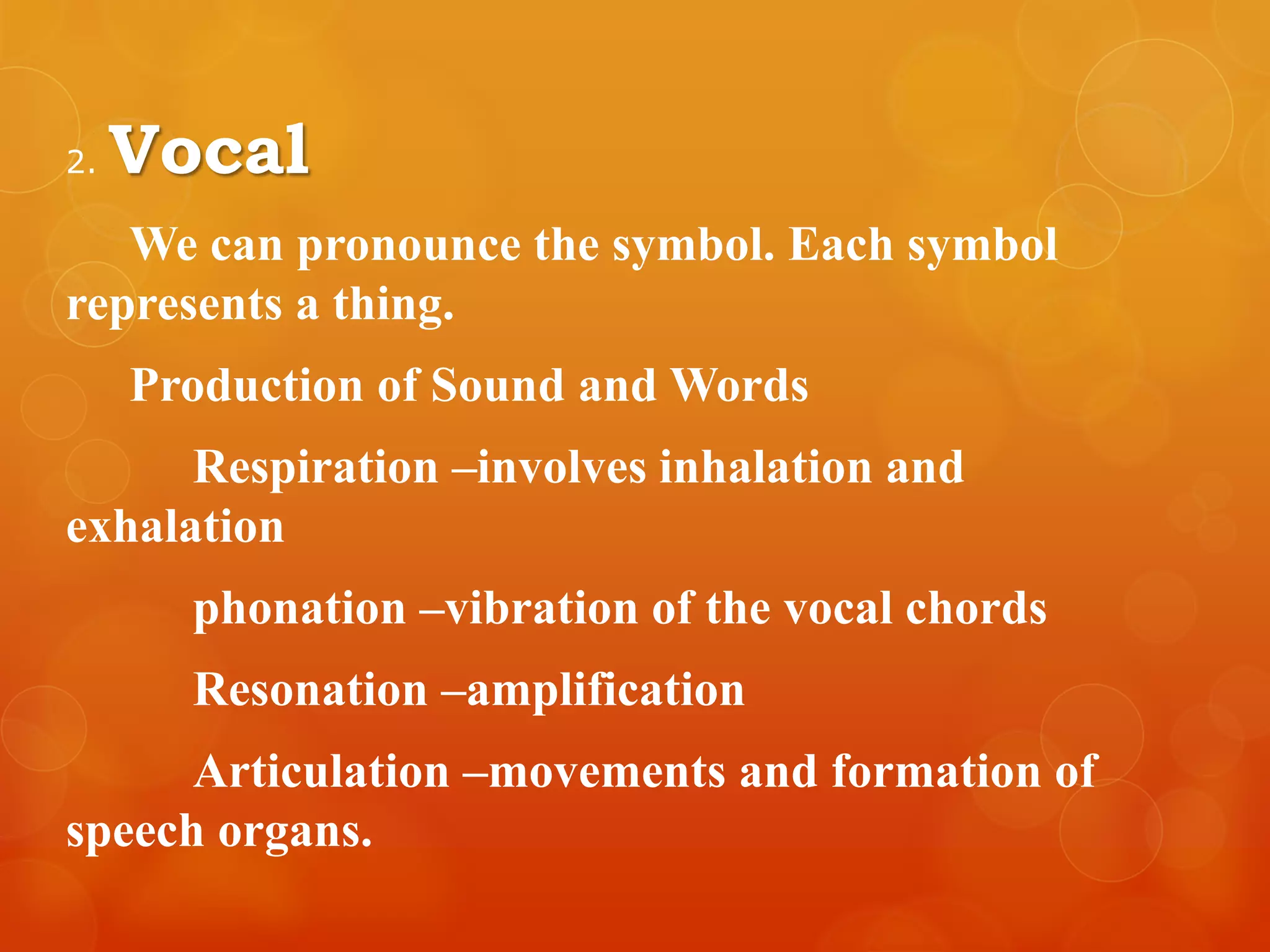 2. Vocal

We can pronounce the symbol. Each symbol represents a thing.

Production of Sound and Words

Respiration –involves inhalation and exhalation

phonation –vibration of the vocal chords

Resonation –amplification

Articulation –movements and formation of speech organs.